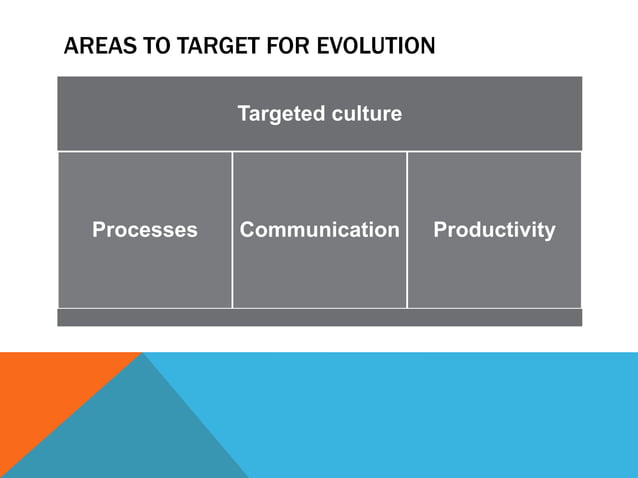 AREAS TO TARGET FOR EVOLUTION

Targeted culture

Processes

Communication

Productivity